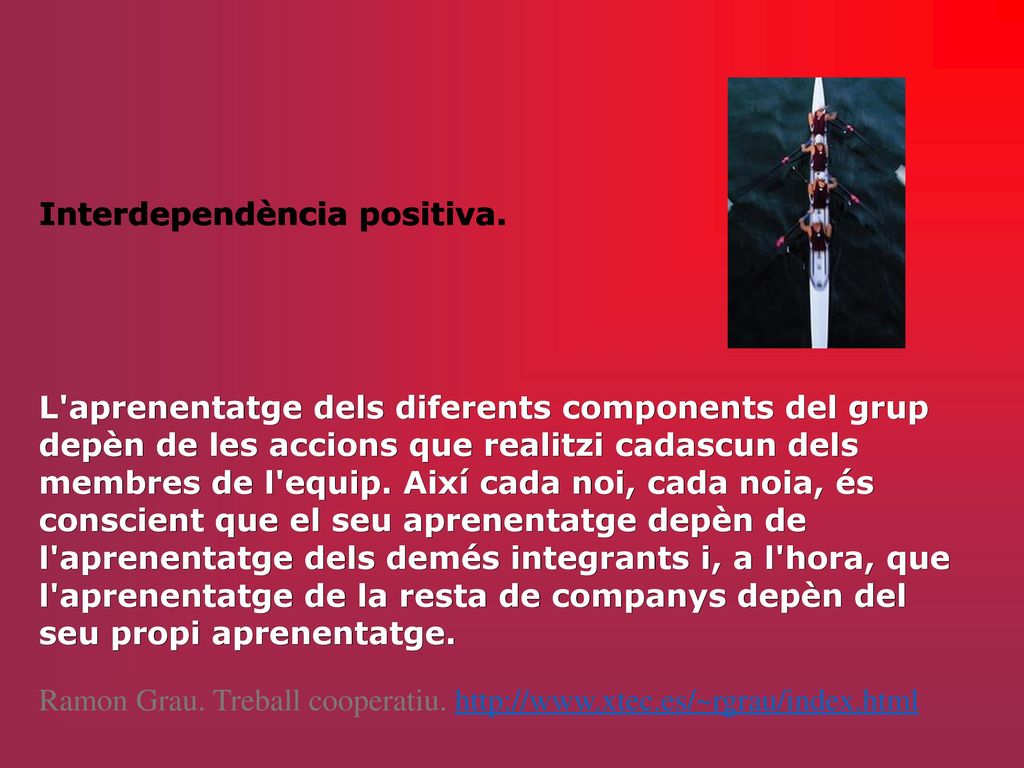 Interdependència positiva.

L'aprenentatge dels diferents components del grup depèn de les accions que realitzi cadascun dels membres de l'equip. Així cada noi, cada noia, és conscient que el seu aprenentatge depèn de l'aprenentatge dels demés integrants i, a l'hora, que l'aprenentatge de la resta de companys depèn del seu propi aprenentatge.

Ramon Grau. Treball cooperatiu. http://www.xtec.es/~rgrau/index.html